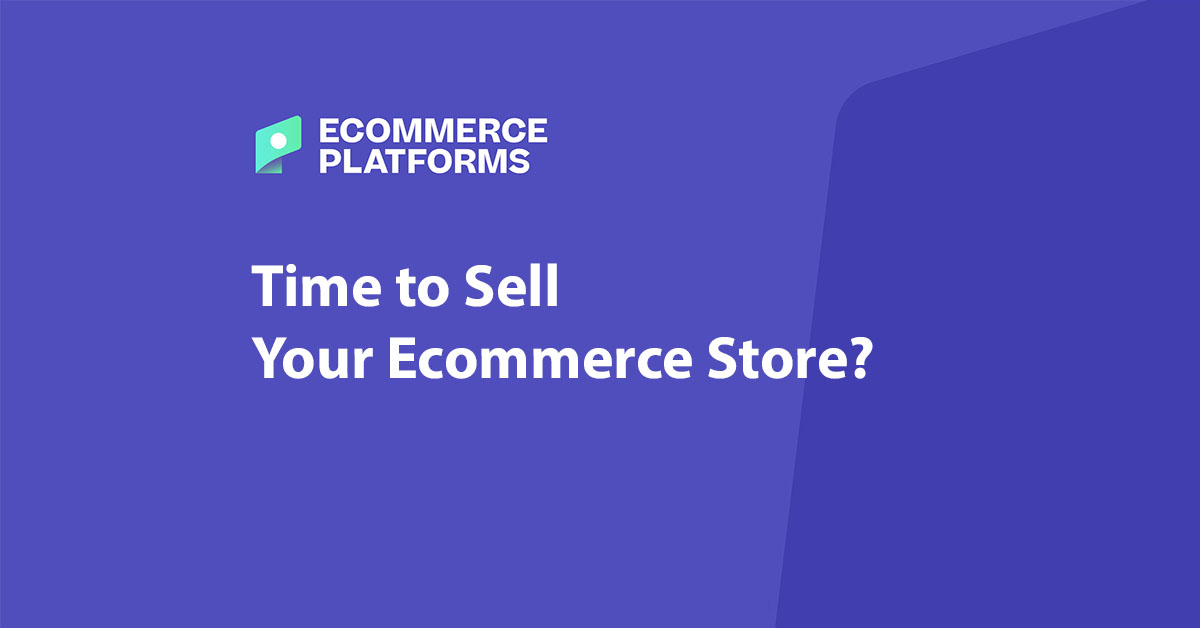 ECOMMERCE PLATFORMS

Time to Sell
Your Ecommerce Store?